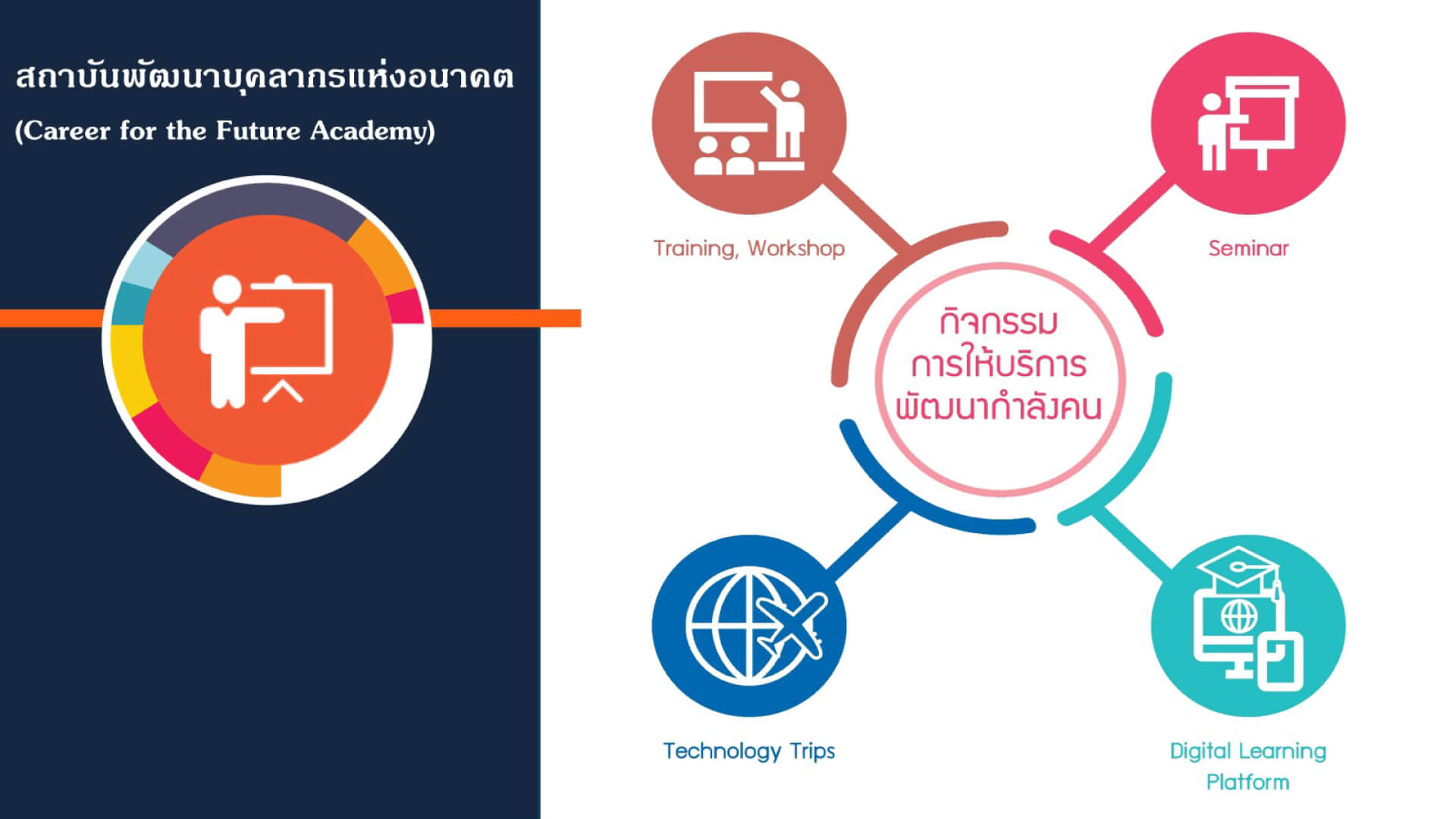 สถาบันพัฒนาบุคลากรแห่งอนาคต
(Career for the Future Academy)

Training, Workshop

Seminar

กิจกรรม
การให้บริการ
พัฒนากำลังคน

Technology Trips

Digital Learning
Platform